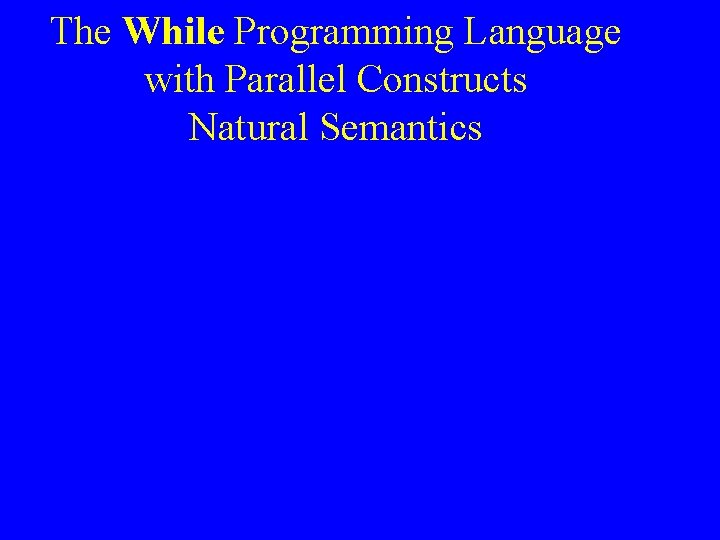 The While Programming Language
with Parallel Constructs
Natural Semantics